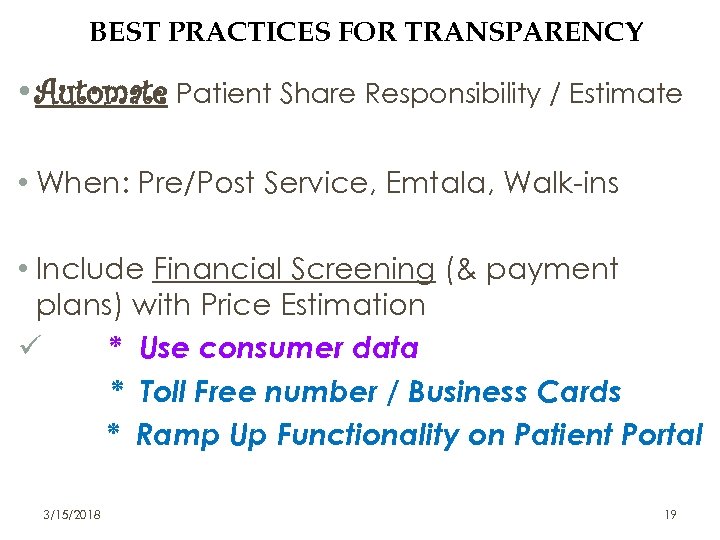 BEST PRACTICES FOR TRANSPARENCY

• Automate Patient Share Responsibility / Estimate

• When: Pre/Post Service, Emtala, Walk-ins

• Include Financial Screening (& payment plans) with Price Estimation

✓ * Use consumer data

* Toll Free number / Business Cards

* Ramp Up Functionality on Patient Portal

3/15/2018

19